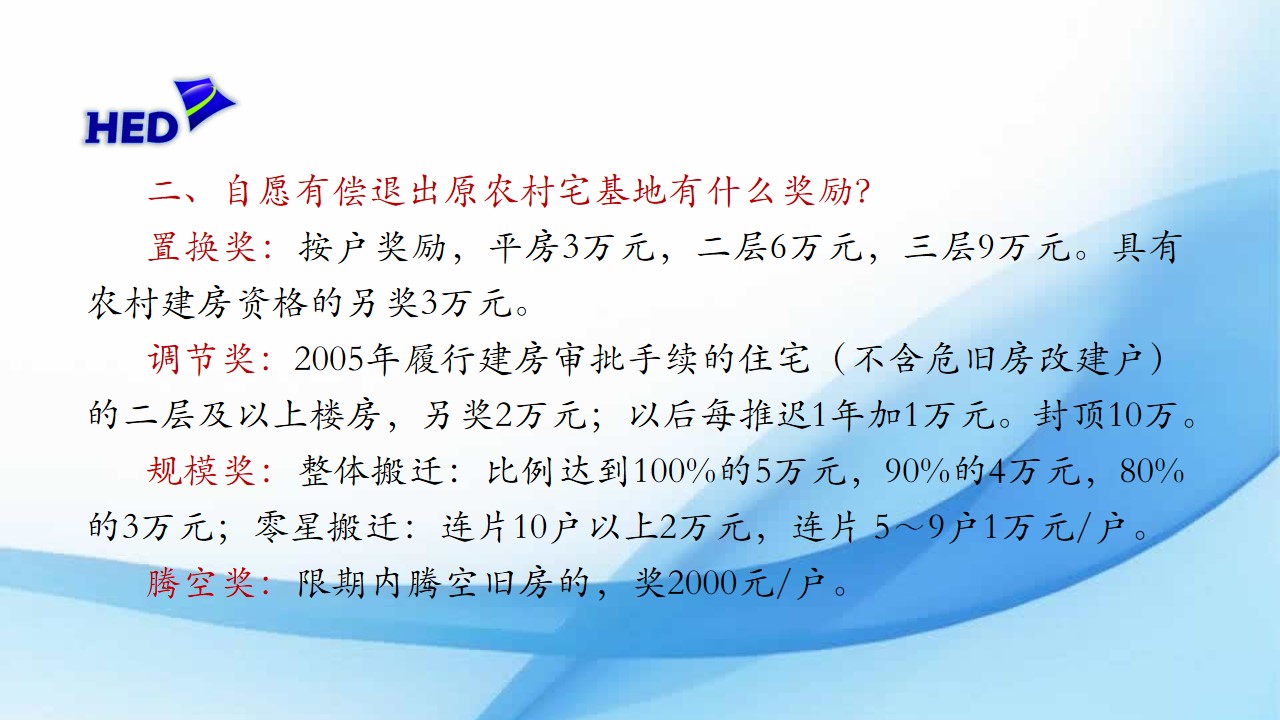 HED

二、自愿有偿退出原农村宅基地有什么奖励?

置换奖：按户奖励，平房3万元，二层6万元，三层9万元。具有农村建房资格的另奖3万元。

调节奖：2005年履行建房审批手续的住宅（不含危旧房改建户）的二层及以上楼房，另奖2万元；以后每推迟1年加1万元。封顶10万。

规模奖：整体搬迁：比例达到100%的5万元，90%的4万元，80%的3万元；零星搬迁：连片10户以上2万元，连片 5～9户1万元/户。

腾空奖：限期内腾空旧房的，奖2000元/户。